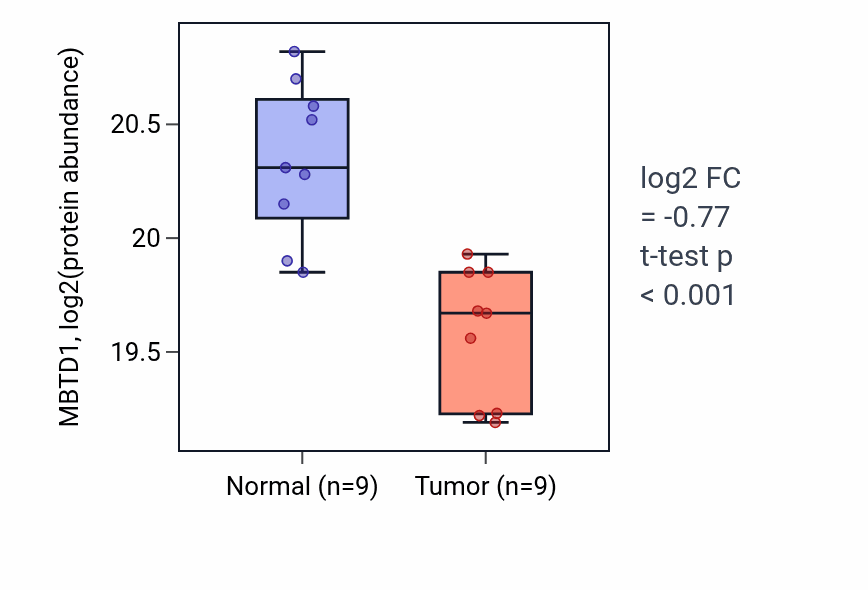 MBTD1, log2(protein abundance)

20.5

20

19.5

Normal (n=9)

Tumor (n=9)

log2 FC
= -0.77
t-test p
< 0.001